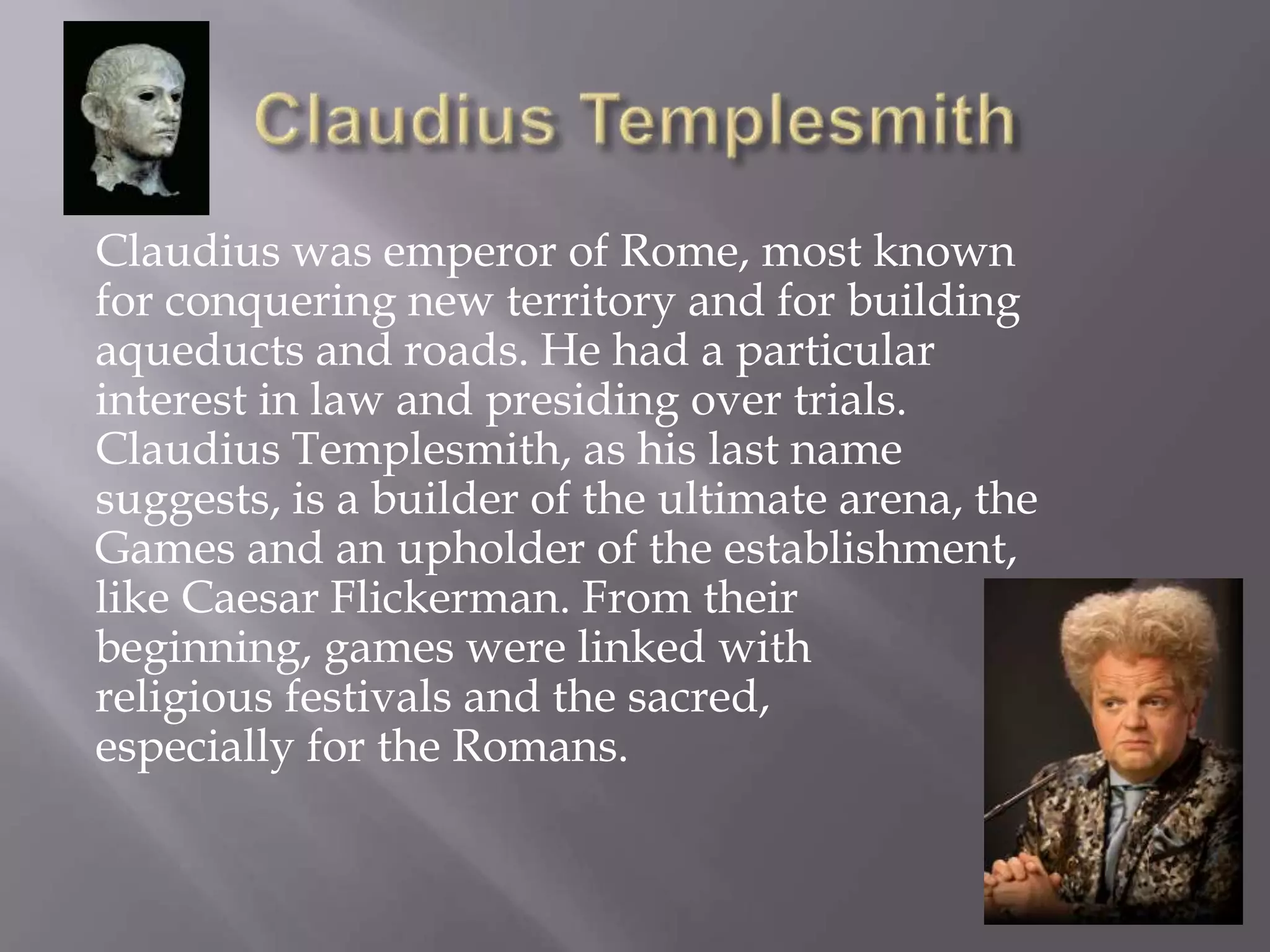 Claudius Templesmith

Claudius was emperor of Rome, most known for conquering new territory and for building aqueducts and roads. He had a particular interest in law and presiding over trials. Claudius Templesmith, as his last name suggests, is a builder of the ultimate arena, the Games and an upholder of the establishment, like Caesar Flickerman. From their beginning, games were linked with religious festivals and the sacred, especially for the Romans.